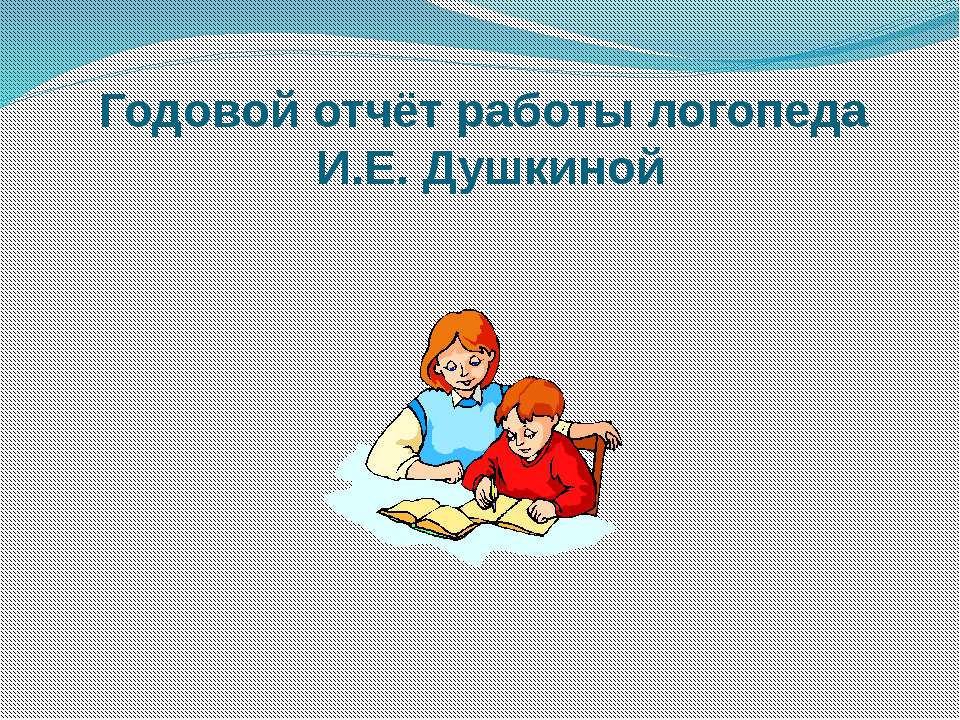 Годовой отчёт работы логопеда И.Е. Душкиной